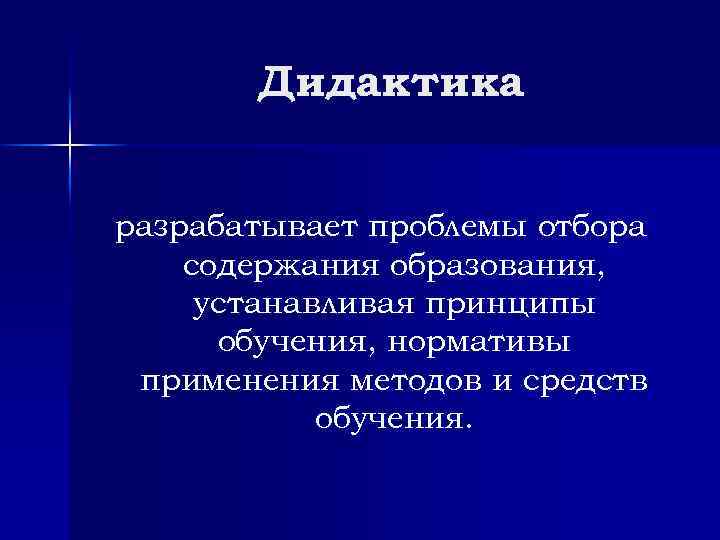 Дидактика

разрабатывает проблемы отбора содержания образования, устанавливая принципы обучения, нормативы применения методов и средств обучения.